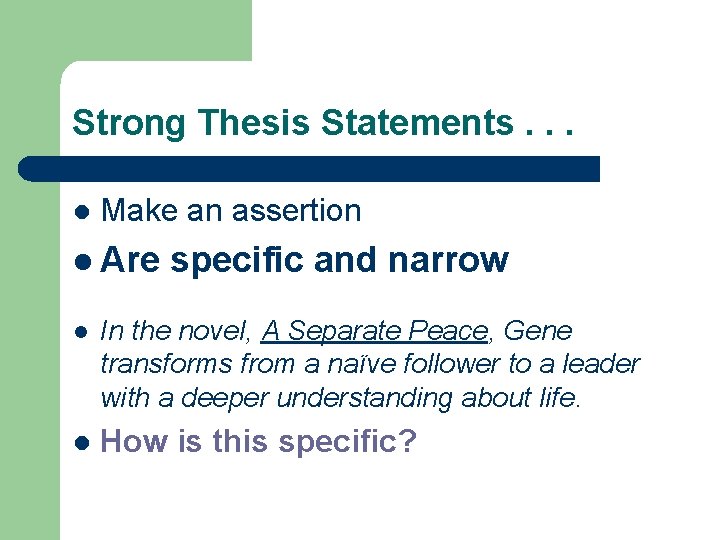 Strong Thesis Statements . . .

- Make an assertion
- Are specific and narrow
- In the novel, A Separate Peace, Gene transforms from a naïve follower to a leader with a deeper understanding about life.
- How is this specific?